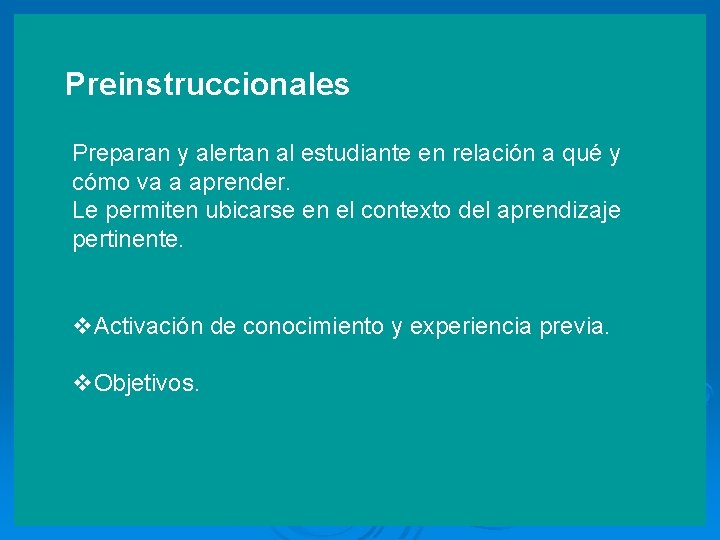 Preinstruccionales

Preparan y alertan al estudiante en relación a qué y cómo va a aprender.
Le permiten ubicarse en el contexto del aprendizaje pertinente.

❖Activación de conocimiento y experiencia previa.

❖Objetivos.